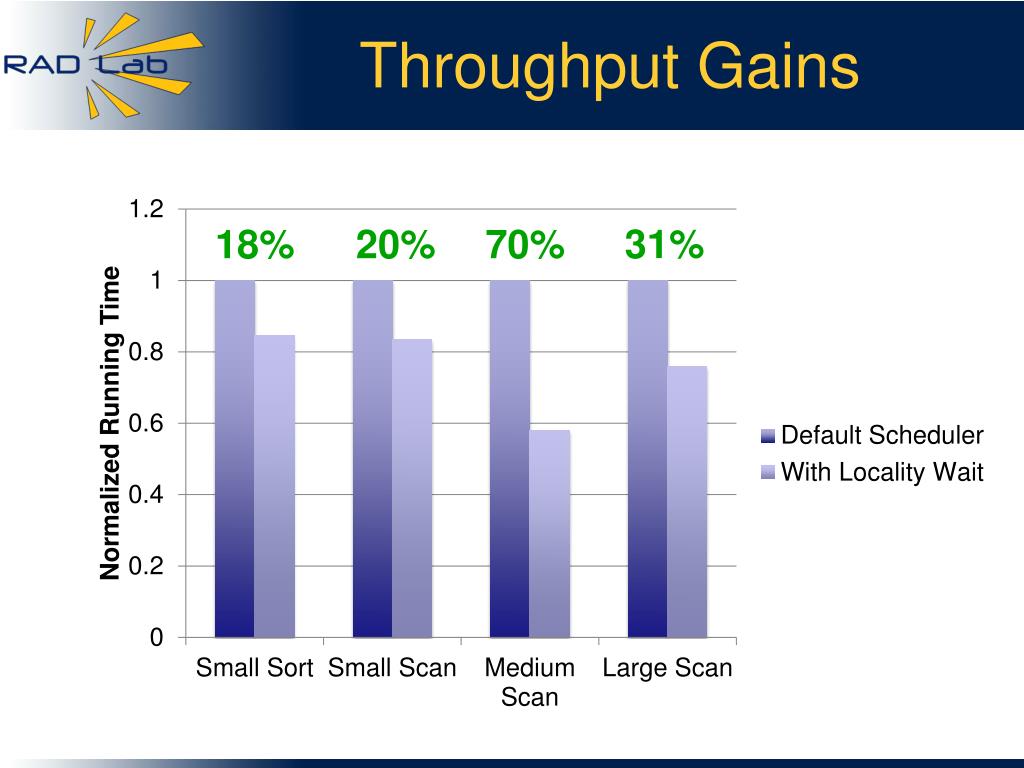 RAD Lab

Throughput Gains

Normalized Running Time

1.2
1
0.8
0.6
0.4
0.2
0

18%
20%
70%
31%

Small Sort
Small Scan
Medium Scan
Large Scan

Default Scheduler
With Locality Wait